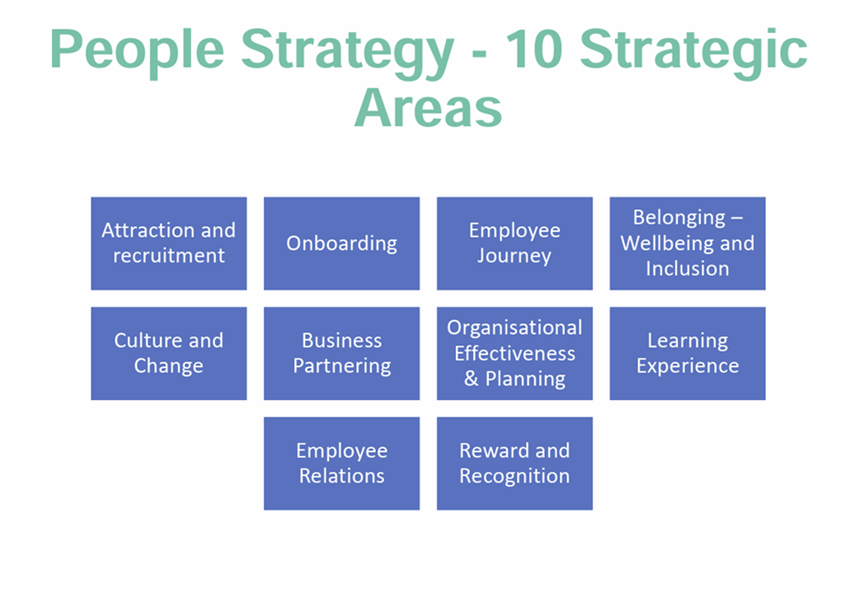 People Strategy - 10 Strategic Areas

Attraction and recruitment

Onboarding

Employee Journey

Belonging – Wellbeing and Inclusion

Culture and Change

Business Partnering

Organisational Effectiveness & Planning

Learning Experience

Employee Relations

Reward and Recognition